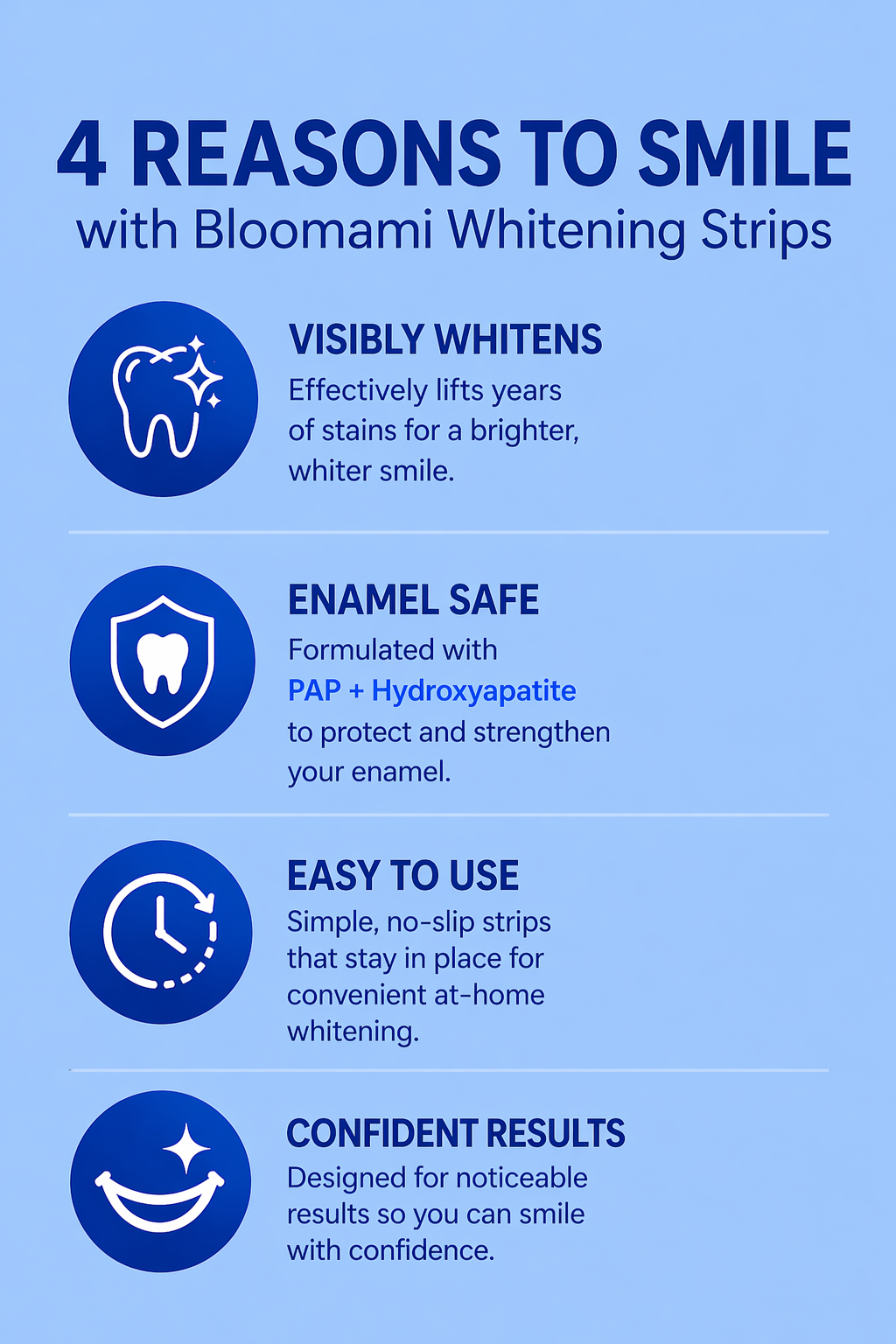 4 REASONS TO SMILE
with Bloomami Whitening Strips

VISIBLY WHITENS
Effectively lifts years of stains for a brighter, whiter smile.

ENAMEL SAFE
Formulated with PAP + Hydroxyapatite to protect and strengthen your enamel.

EASY TO USE
Simple, no-slip strips that stay in place for convenient at-home whitening.

CONFIDENT RESULTS
Designed for noticeable results so you can smile with confidence.